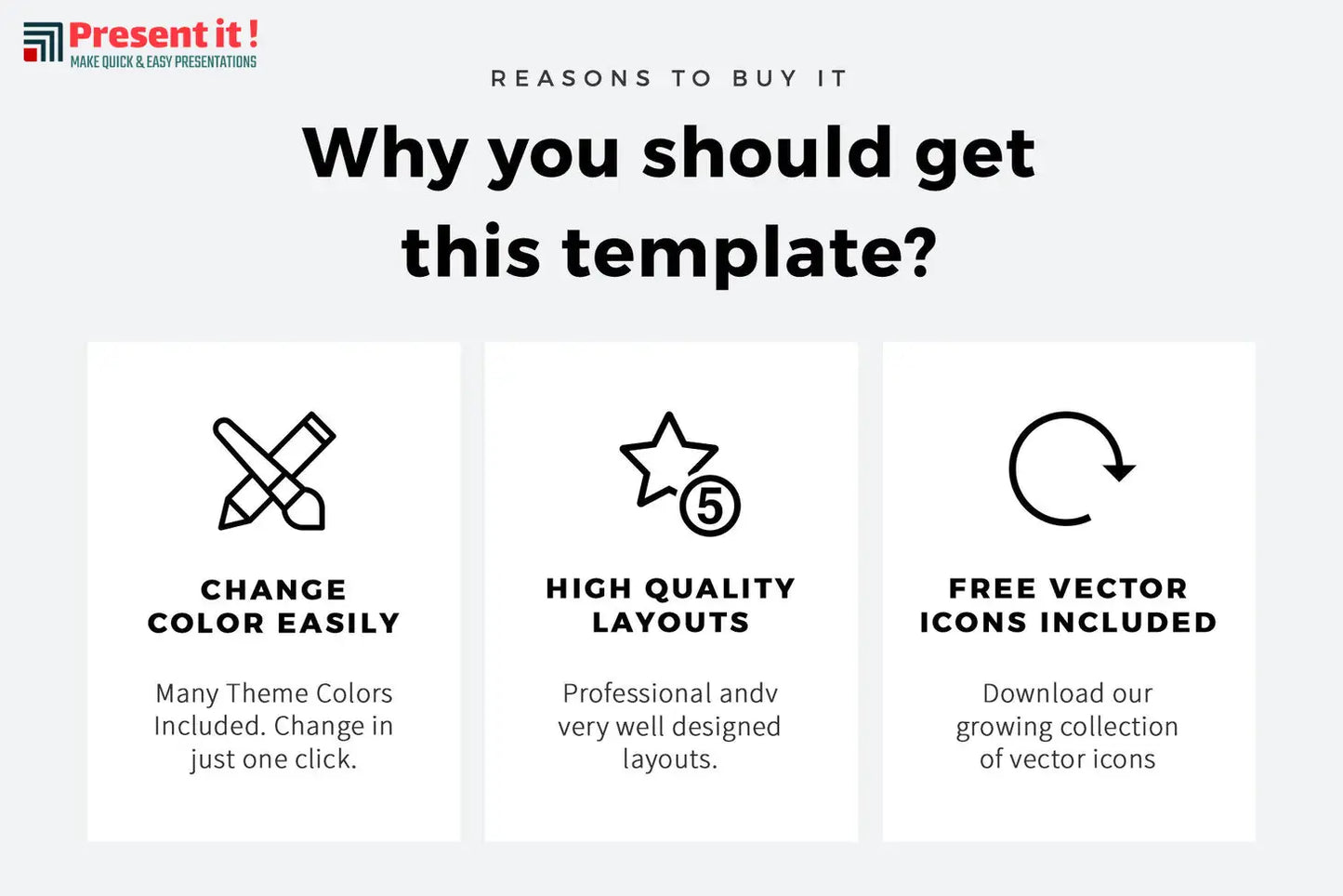 Present it !
MAKE QUICK & EASY PRESENTATIONS

REASONS TO BUY IT

Why you should get this template?

5

CHANGE COLOR EASILY

Many Theme Colors Included. Change in just one click.

HIGH QUALITY LAYOUTS

Professional andv very well designed layouts.

FREE VECTOR ICONS INCLUDED

Download our growing collection of vector icons